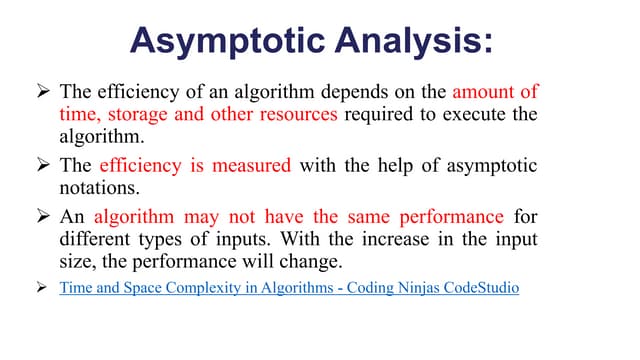 Asymptotic Analysis:

➢ The efficiency of an algorithm depends on the amount of time, storage and other resources required to execute the algorithm.

➢ The efficiency is measured with the help of asymptotic notations.

➢ An algorithm may not have the same performance for different types of inputs. With the increase in the input size, the performance will change.

➢ Time and Space Complexity in Algorithms - Coding Ninjas CodeStudio